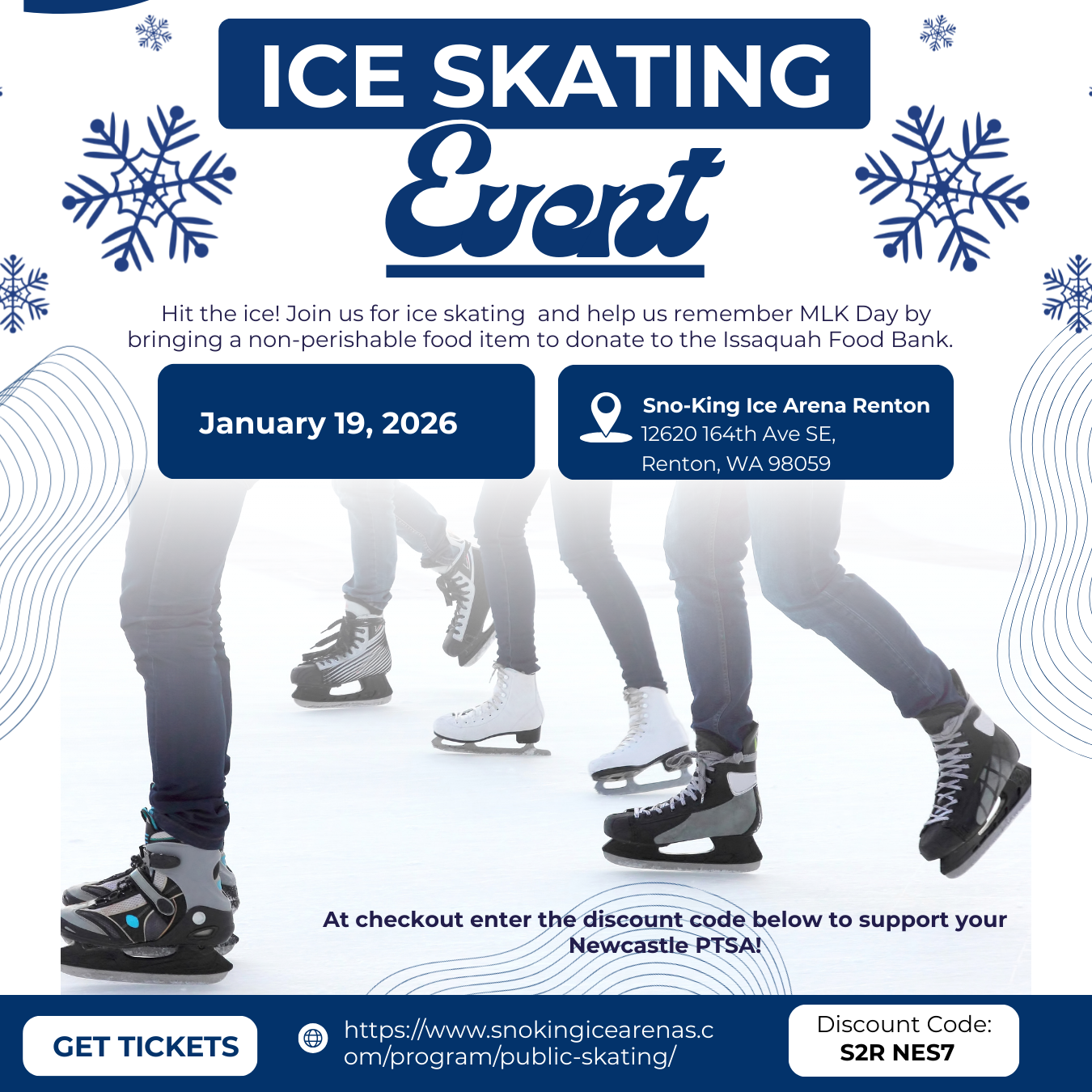 ICE SKATING

Event

Hit the ice! Join us for ice skating  and help us remember MLK Day by bringing a non-perishable food item to donate to the Issaquah Food Bank.

January 19, 2026

Sno-King Ice Arena Renton
12620 164th Ave SE,
Renton, WA 98059

At checkout enter the discount code below to support your Newcastle PTSA!

GET TICKETS

https://www.snokingicearenas.com/program/public-skating/

Discount Code:
S2R NES7